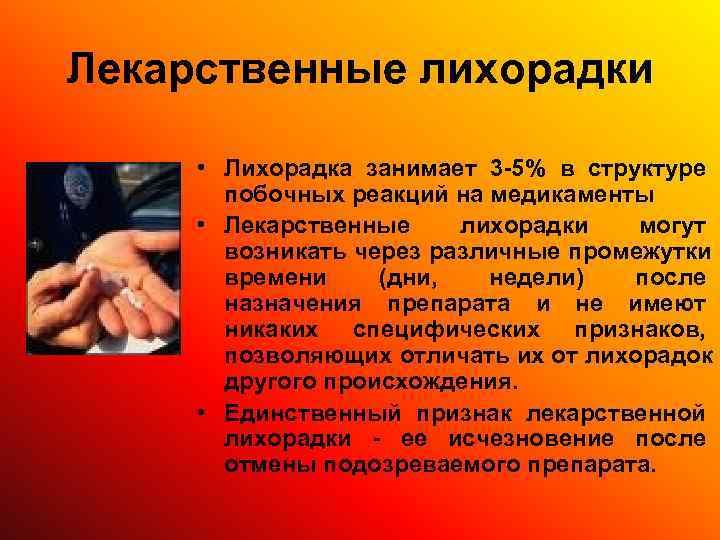 Лекарственные лихорадки

• Лихорадка занимает 3-5% в структуре побочных реакций на медикаменты

• Лекарственные лихорадки могут возникать через различные промежутки времени (дни, недели) после назначения препарата и не имеют никаких специфических признаков, позволяющих отличать их от лихорадок другого происхождения.

• Единственный признак лекарственной лихорадки - ее исчезновение после отмены подозреваемого препарата.